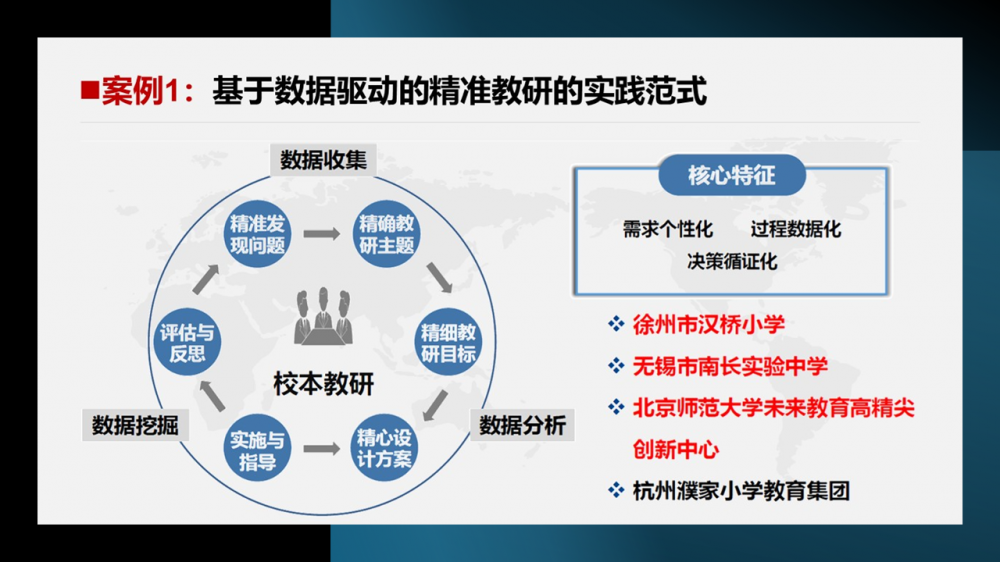 ■案例1：基于数据驱动的精准教研的实践范式

数据收集

精准发现问题

精确教研主题

精细教研目标

精心设计方案

实施与指导

评估与反思

校本教研

数据挖掘

数据分析

核心特征

需求个性化　过程数据化
决策循证化

❖ 徐州市汉桥小学
❖ 无锡市南长实验中学
❖ 北京师范大学未来教育高精尖创新中心
❖ 杭州濮家小学教育集团